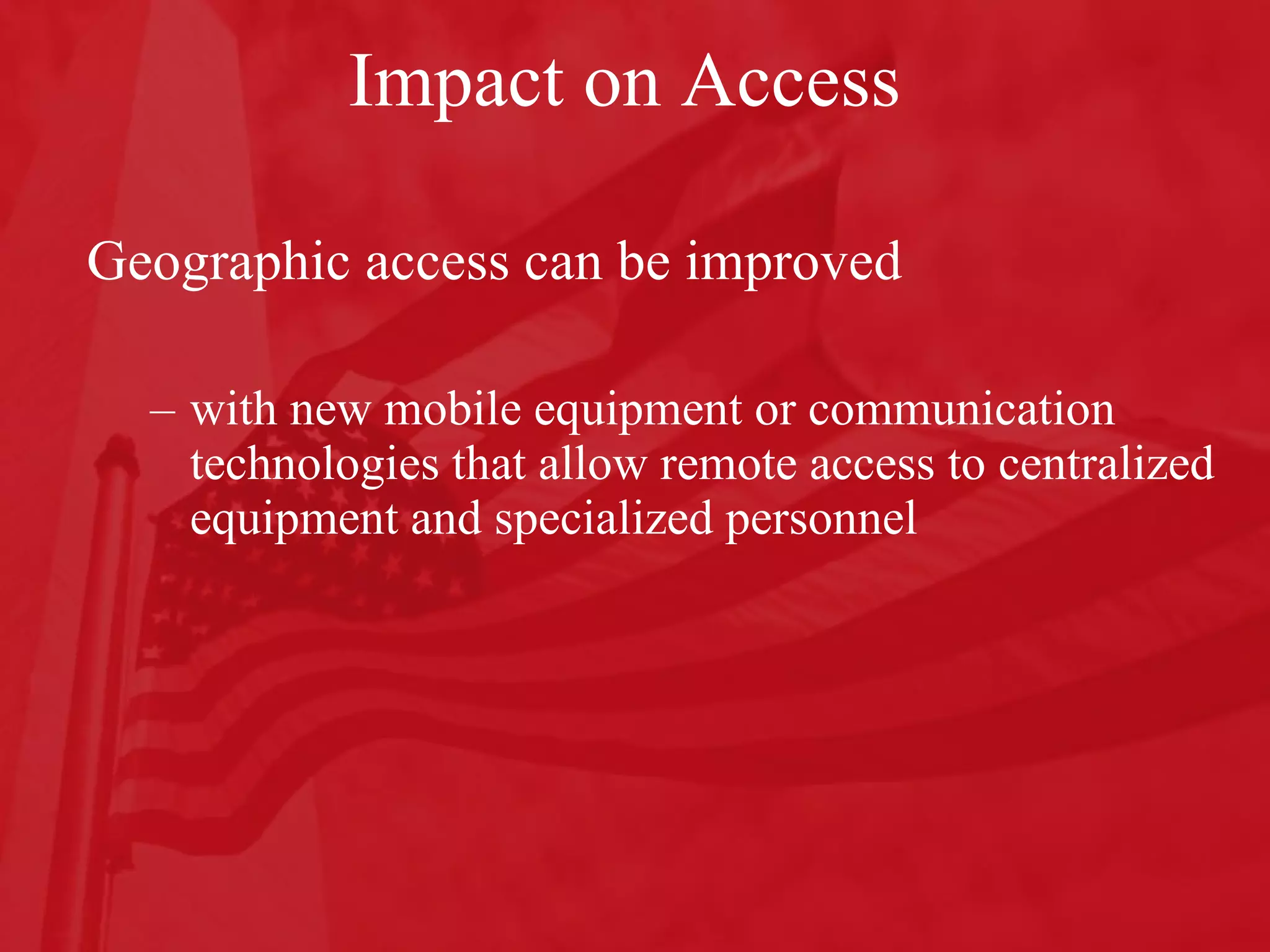 Impact on Access

Geographic access can be improved

– with new mobile equipment or communication technologies that allow remote access to centralized equipment and specialized personnel